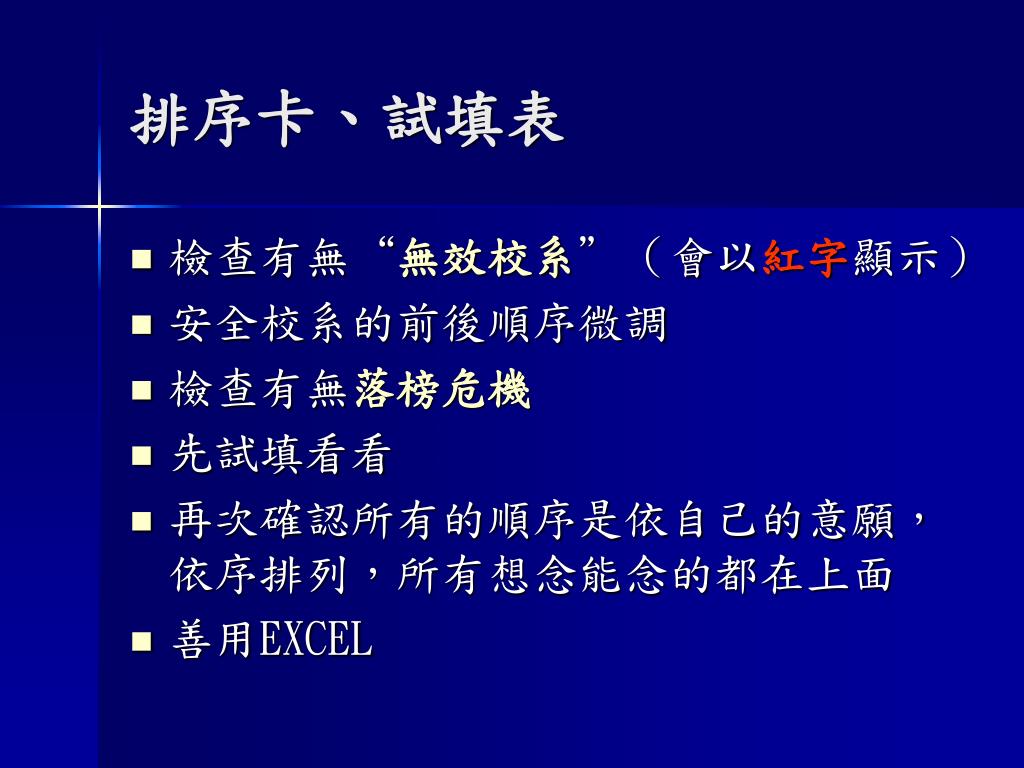 排序卡、試填表

■ 檢查有無“無效校系”（會以紅字顯示）
■ 安全校系的前後順序微調
■ 檢查有無落榜危機
■ 先試填看看
■ 再次確認所有的順序是依自己的意願，依序排列，所有想念能念的都在上面
■ 善用EXCEL